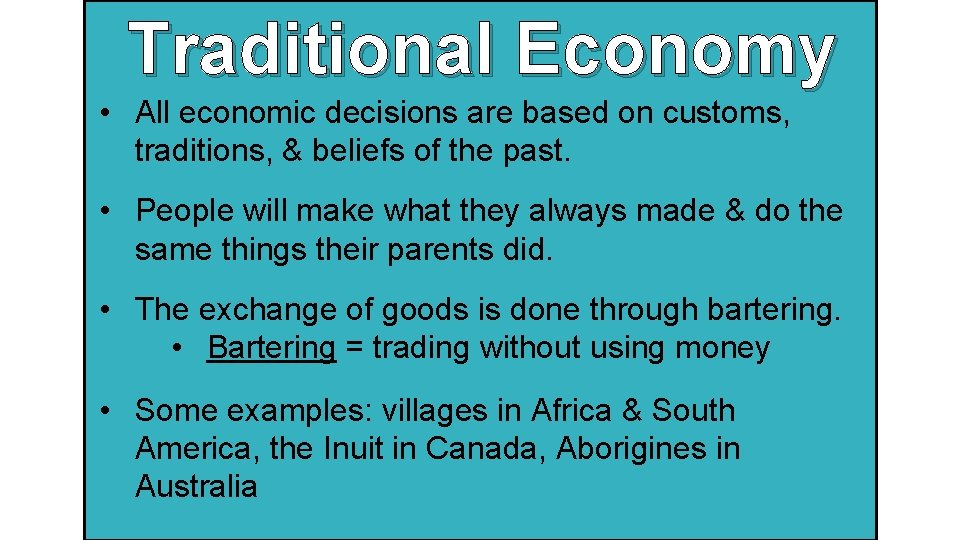 Traditional Economy

• All economic decisions are based on customs, traditions, & beliefs of the past.

• People will make what they always made & do the same things their parents did.

• The exchange of goods is done through bartering.
  • Bartering = trading without using money

• Some examples: villages in Africa & South America, the Inuit in Canada, Aborigines in Australia